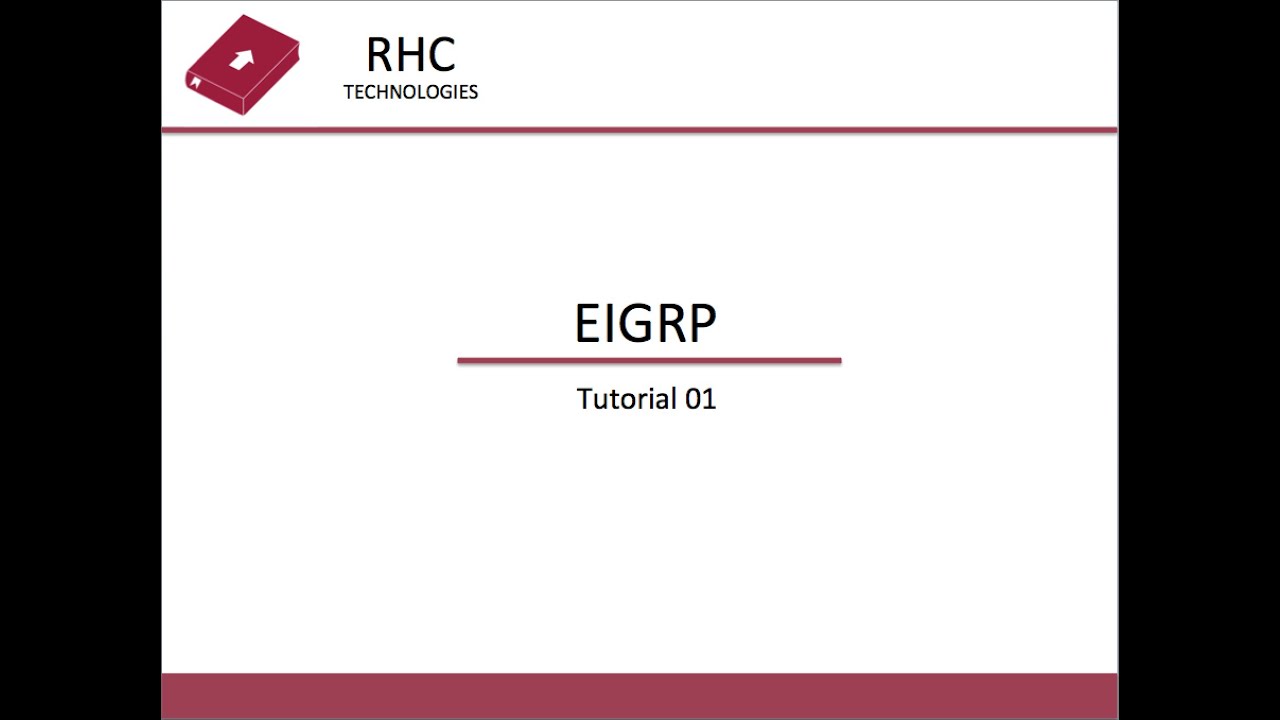 RHC
TECHNOLOGIES

EIGRP

Tutorial 01